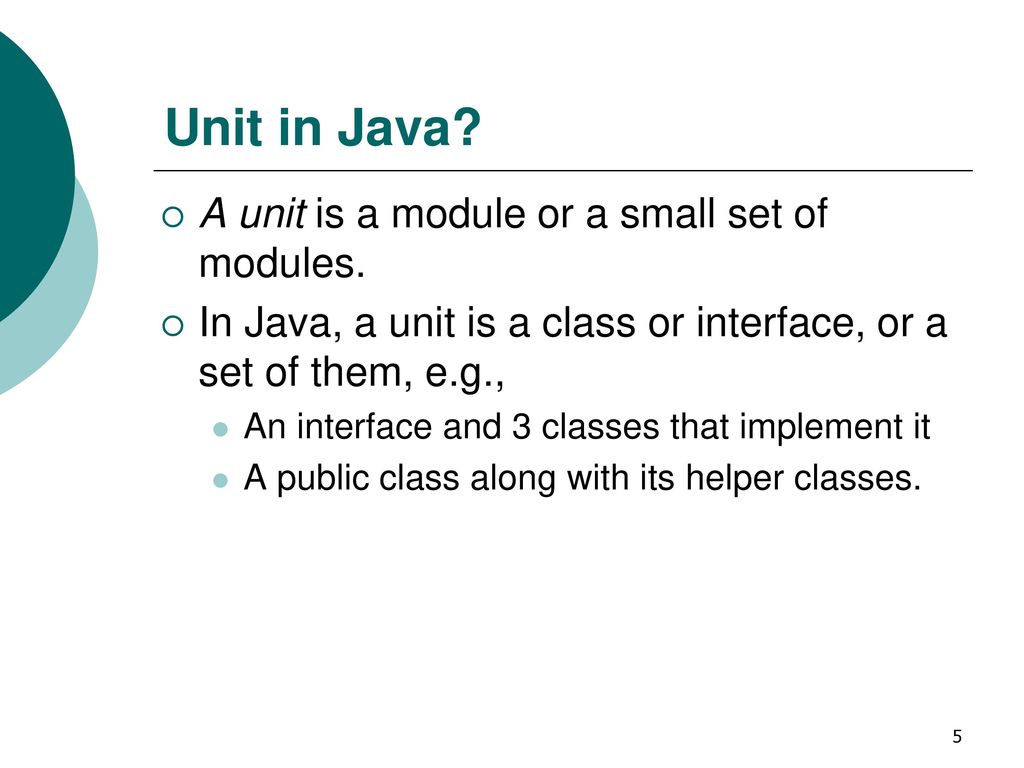 Unit in Java?

A unit is a module or a small set of modules.

In Java, a unit is a class or interface, or a set of them, e.g.,

An interface and 3 classes that implement it

A public class along with its helper classes.

5